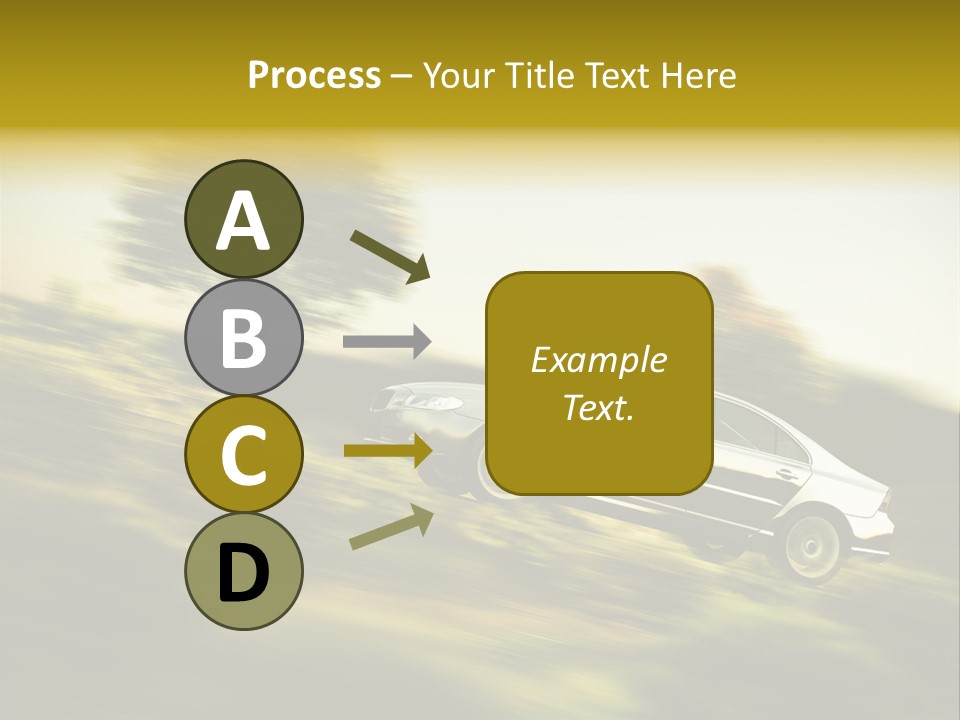 Process – Your Title Text Here

A

B

C

D

Example Text.